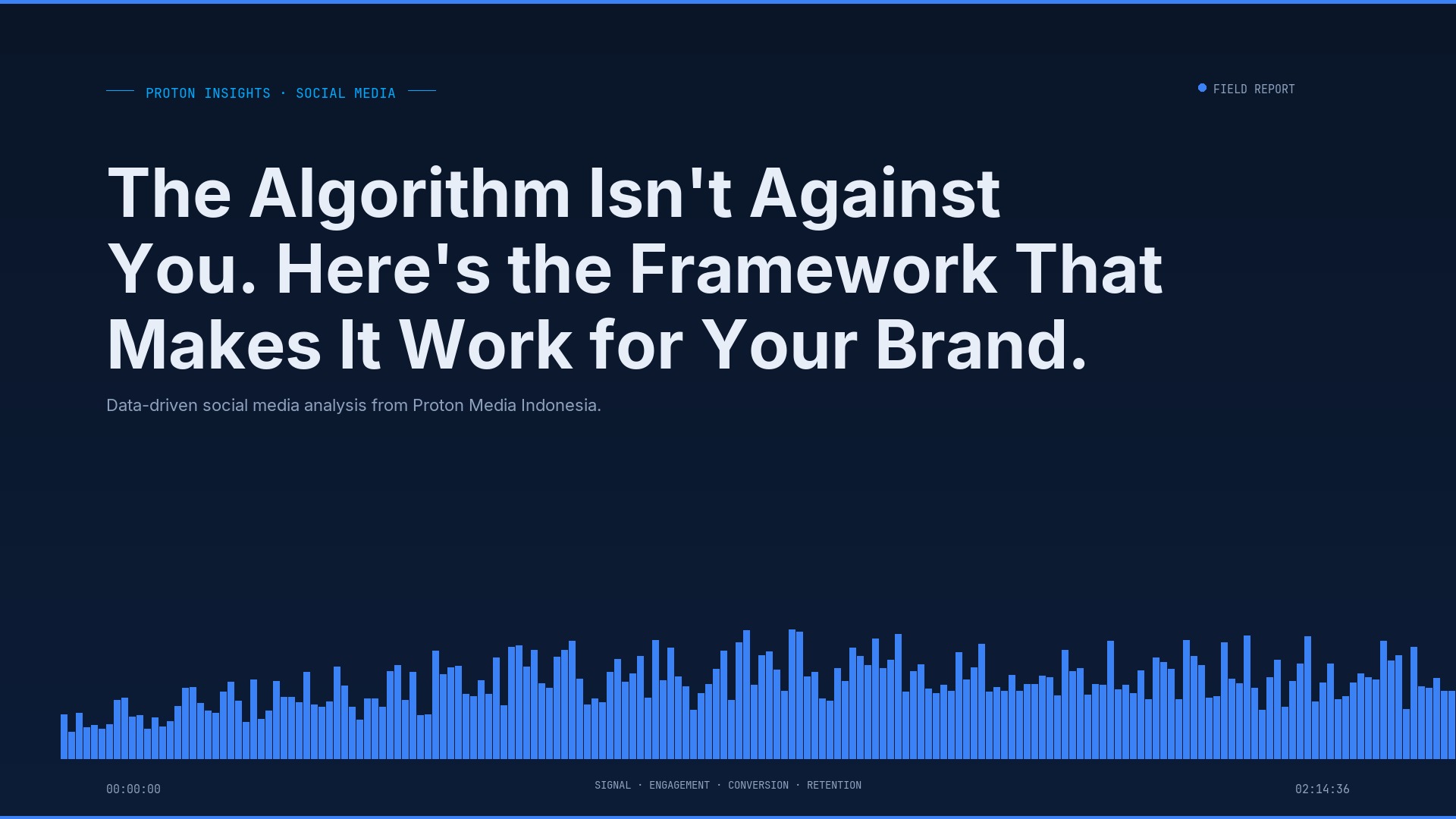 PROTON INSIGHTS · SOCIAL MEDIA

FIELD REPORT

The Algorithm Isn't Against You. Here's the Framework That Makes It Work for Your Brand.

Data-driven social media analysis from Proton Media Indonesia.

00:00:00

SIGNAL · ENGAGEMENT · CONVERSION · RETENTION

02:14:36